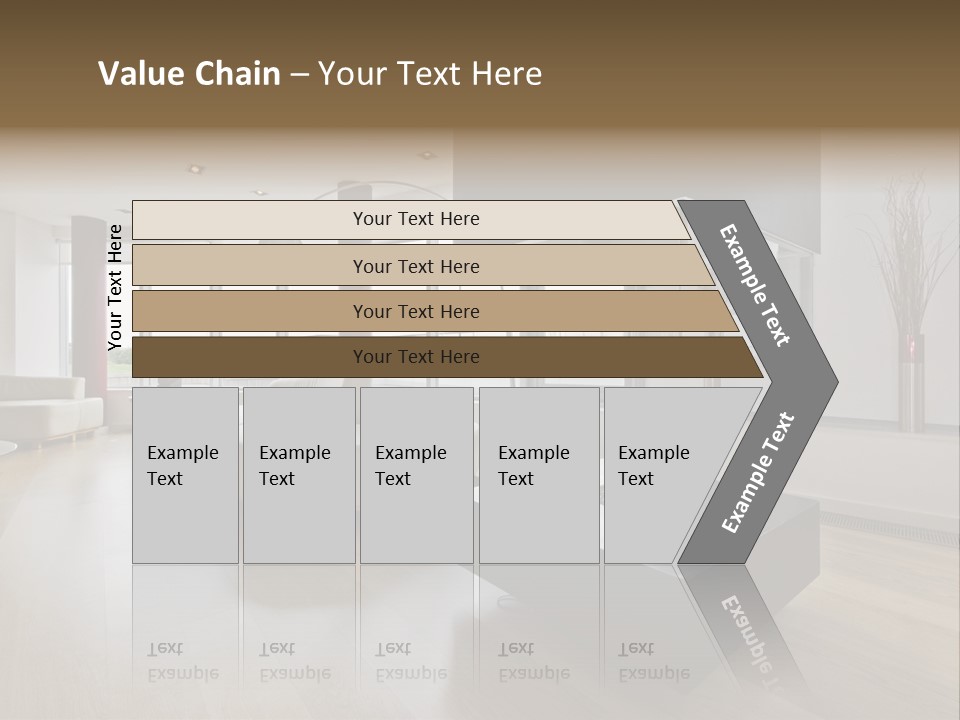 Value Chain – Your Text Here

Your Text Here

Your Text Here

Your Text Here

Your Text Here

Your Text Here

Example Text

Example Text

Example Text

Example Text

Example Text

Example Text

Example Text